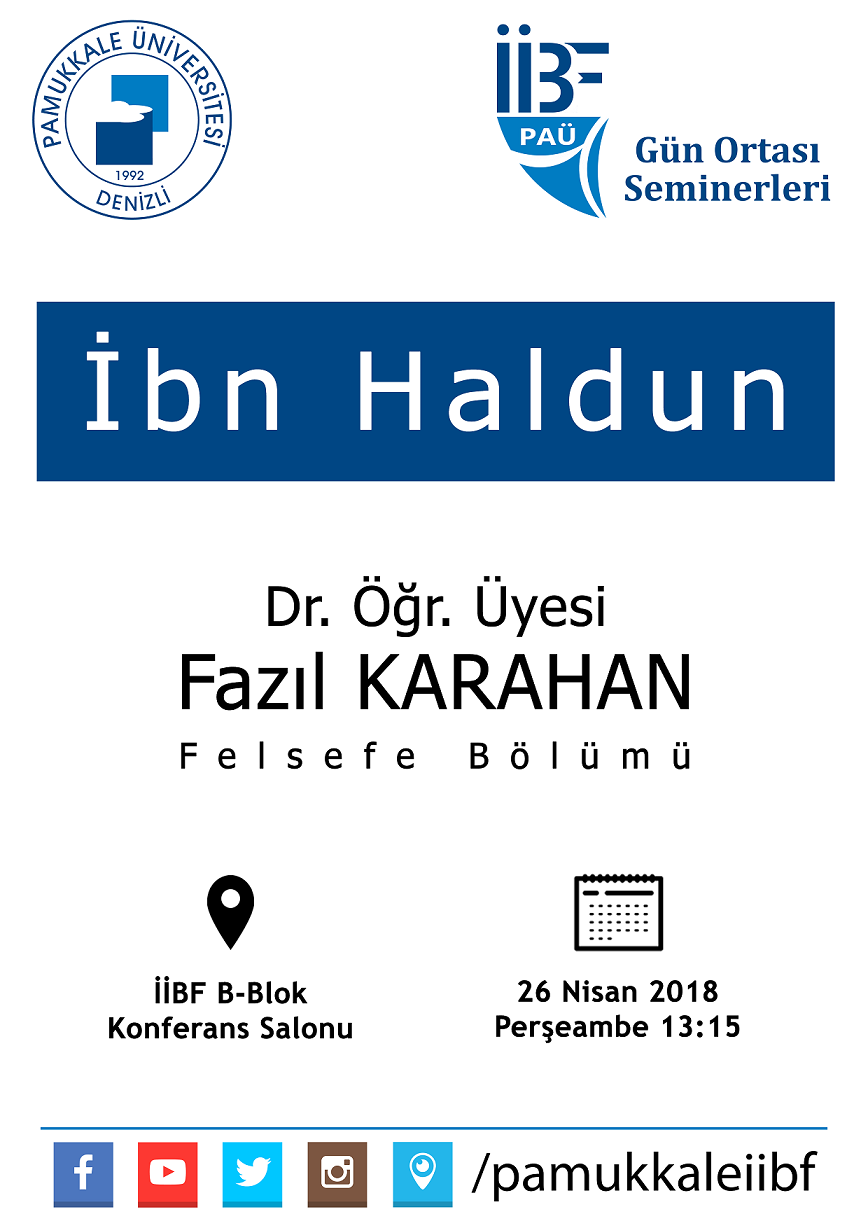 PAMUKKALE ÜNİVERSİTESİ
1992
DENİZLİ

İİBF
PAÜ
Gün Ortası Seminerleri

İbn Haldun

Dr. Öğr. Üyesi
Fazıl KARAHAN
Felsefe Bölümü

İİBF B-Blok
Konferans Salonu

26 Nisan 2018
Perşeambe 13:15

/pamukkaleiibf